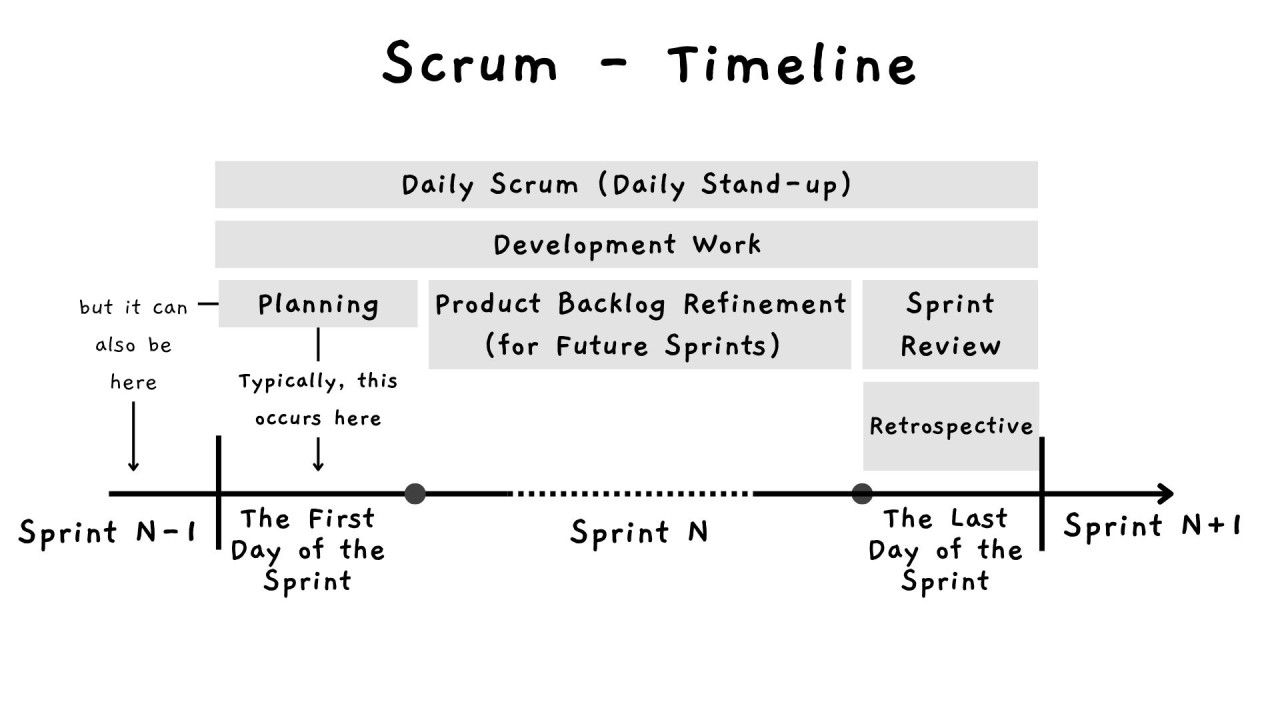 Scrum - Timeline

Daily Scrum (Daily Stand-up)

Development Work

but it can also be here

Planning

Typically, this occurs here

Product Backlog Refinement (for Future Sprints)

Sprint Review

Retrospective

Sprint N-1

The First Day of the Sprint

Sprint N

The Last Day of the Sprint

Sprint N+1